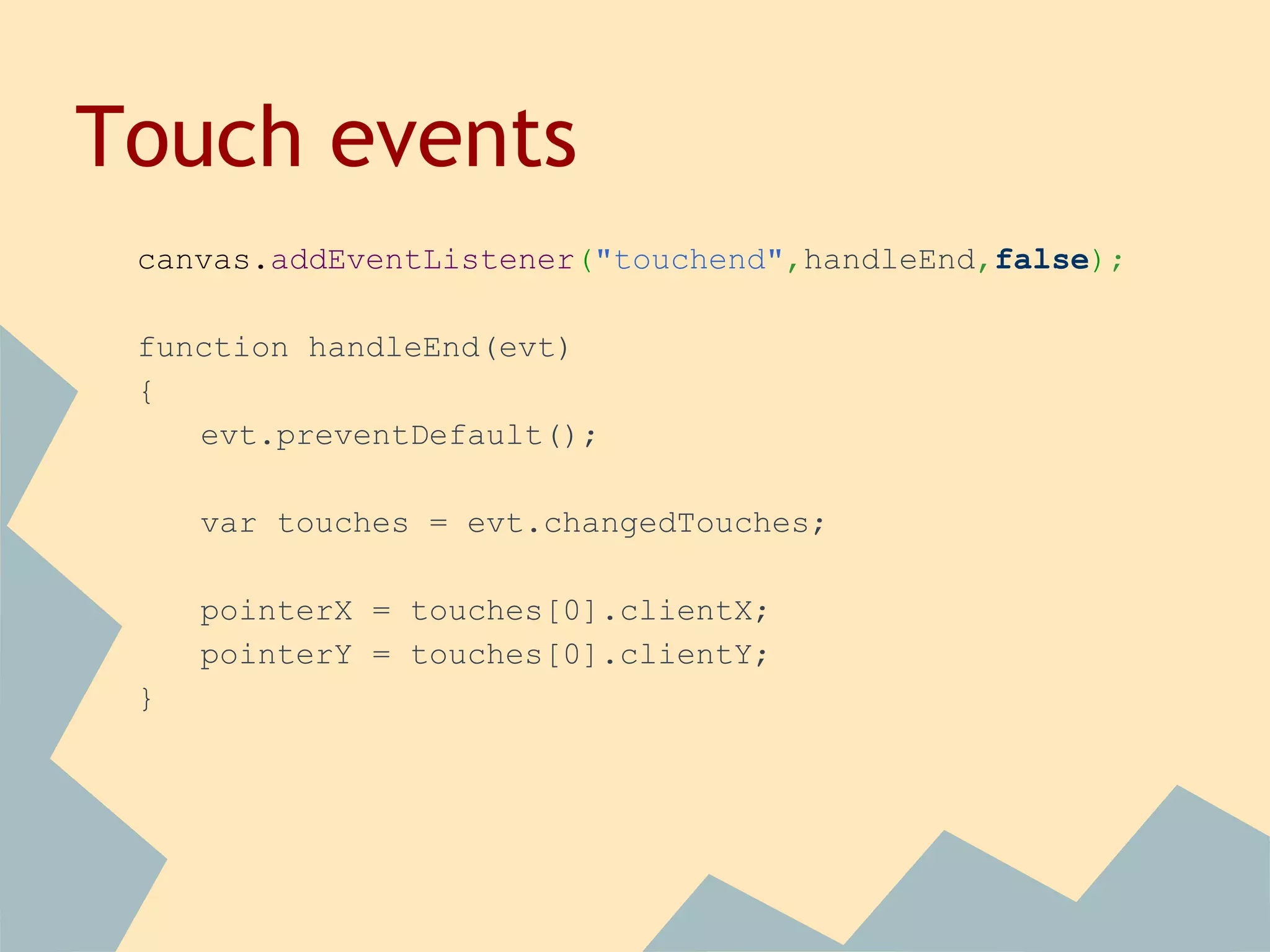 Touch events

canvas.addEventListener("touchend",handleEnd,false);

function handleEnd(evt)
{
evt.preventDefault();

var touches = evt.changedTouches;

pointerX = touches[0].clientX;
pointerY = touches[0].clientY;
}